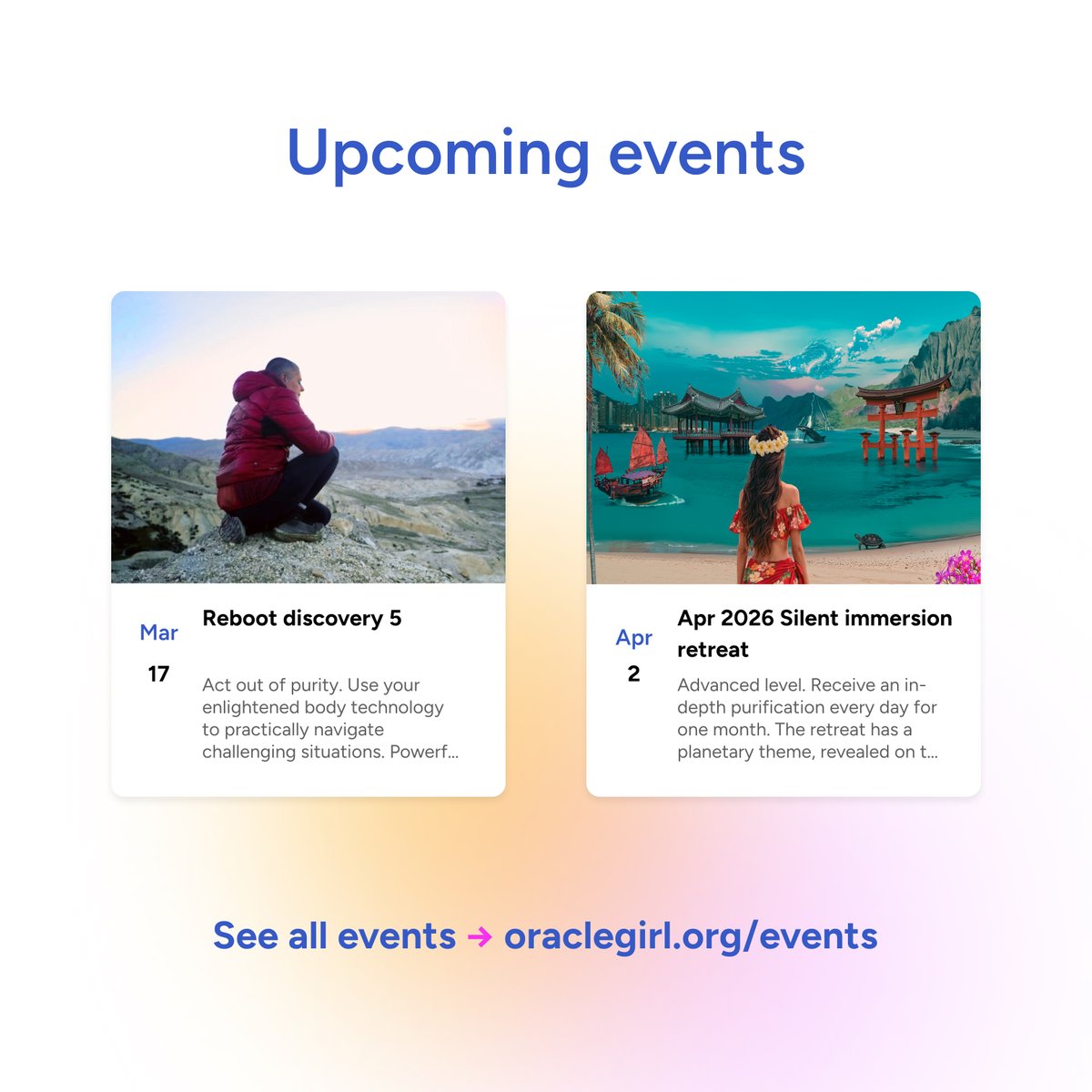 Upcoming events

Mar
17

Reboot discovery 5

Act out of purity. Use your enlightened body technology to practically navigate challenging situations. Powerf...

Apr
2

Apr 2026 Silent immersion retreat

Advanced level. Receive an in-depth purification every day for one month. The retreat has a planetary theme, revealed on t...

See all events → oraclegirl.org/events